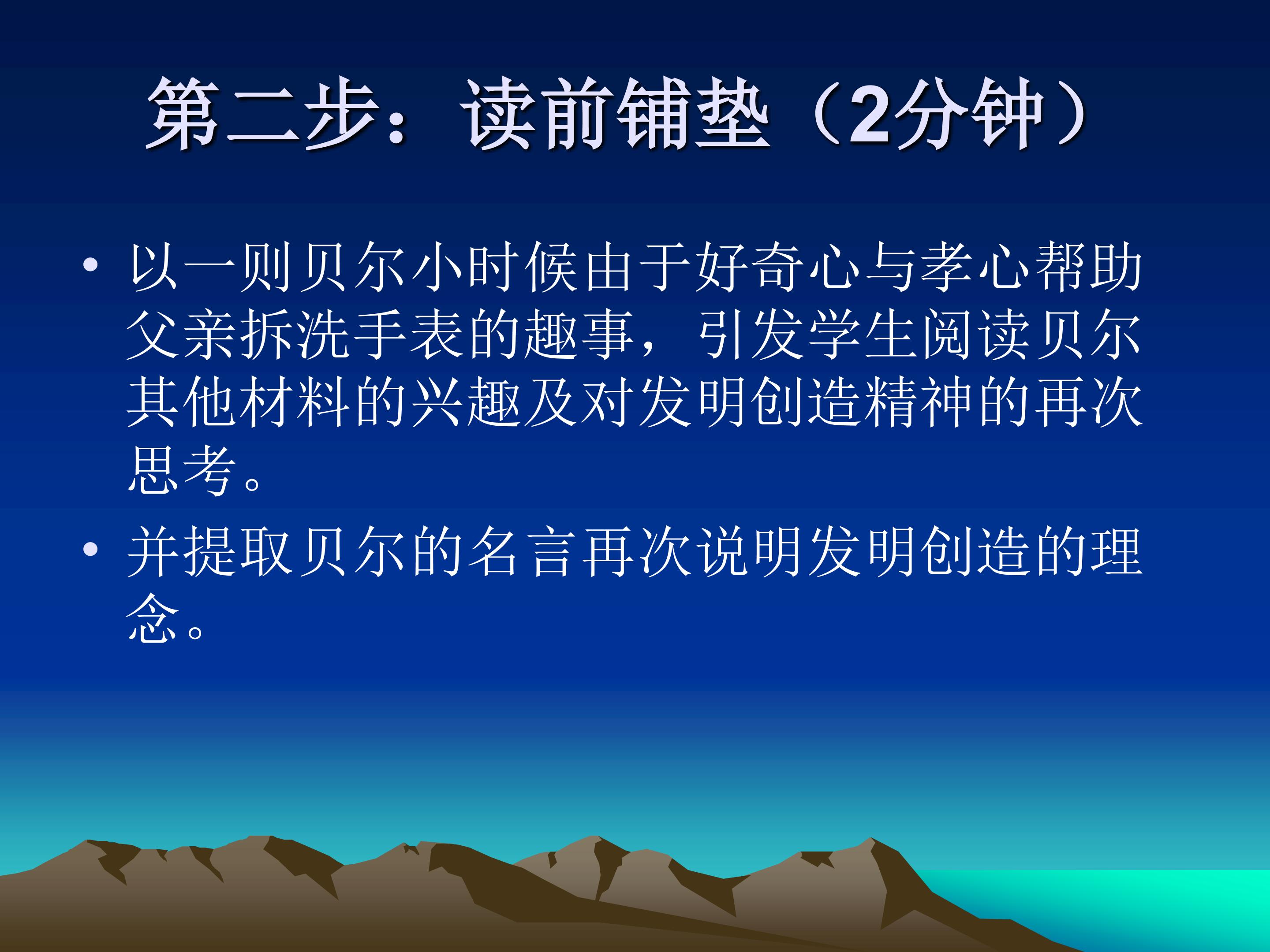 第二步：读前铺垫（2分钟）

• 以一则贝尔小时候由于好奇心与孝心帮助父亲拆洗手表的趣事，引发学生阅读贝尔其他材料的兴趣及对发明创造精神的再次思考。

• 并提取贝尔的名言再次说明发明创造的理念。